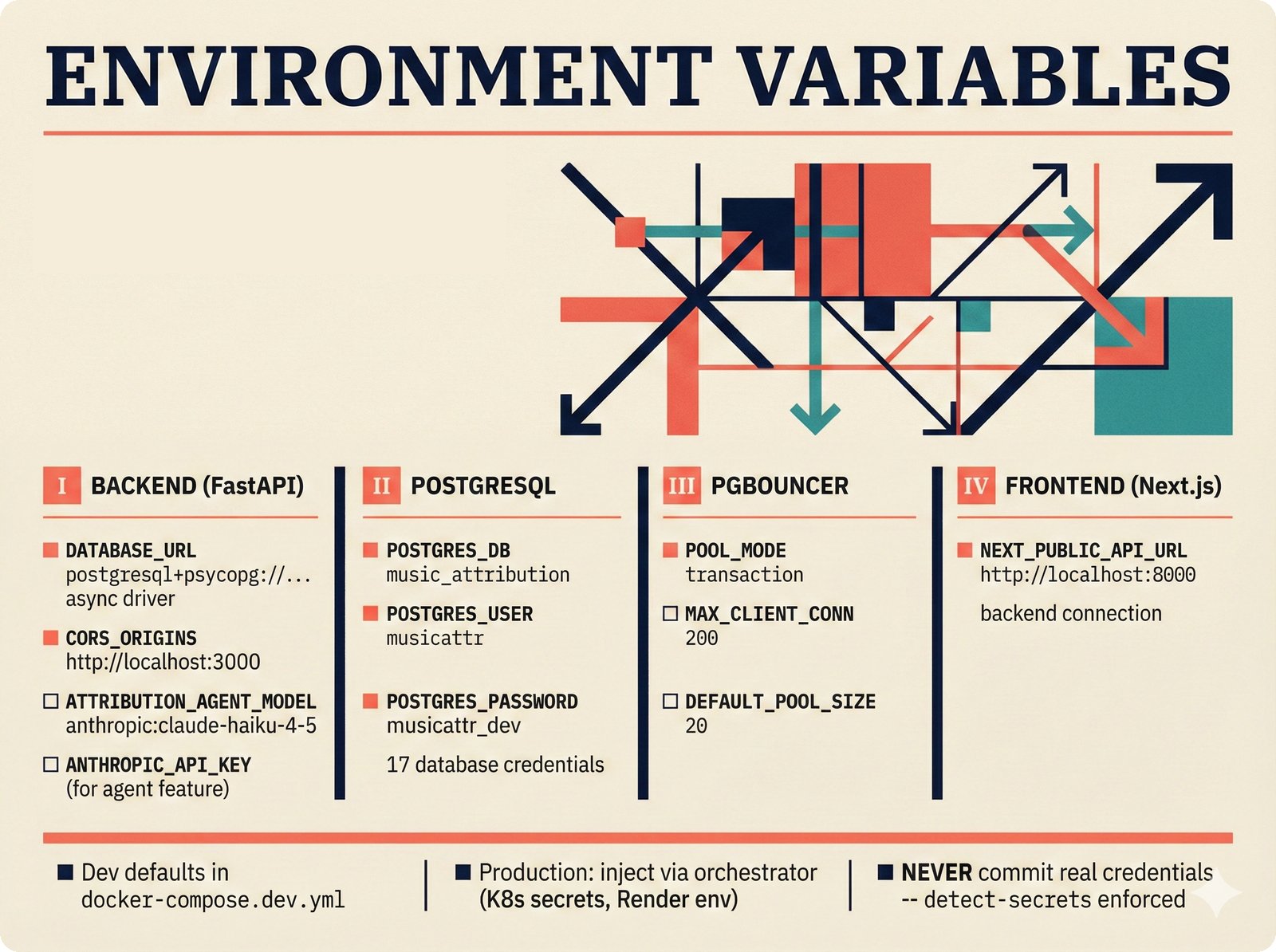 ENVIRONMENT VARIABLES

I BACKEND (FastAPI)

DATABASE_URL
postgresql+psycopg://...
async driver

CORS_ORIGINS
http://localhost:3000

ATTRIBUTION_AGENT_MODEL
anthropic:claude-haiku-4-5

ANTHROPIC_API_KEY
(for agent feature)

II POSTGRESQL

POSTGRES_DB
music_attribution

POSTGRES_USER
musicattr

POSTGRES_PASSWORD
musicattr_dev

17 database credentials

III PGBOUNCER

POOL_MODE
transaction

MAX_CLIENT_CONN
200

DEFAULT_POOL_SIZE
20

IV FRONTEND (Next.js)

NEXT_PUBLIC_API_URL
http://localhost:8000

backend connection

Dev defaults in docker-compose.dev.yml

Production: inject via orchestrator (K8s secrets, Render env)

NEVER commit real credentials -- detect-secrets enforced